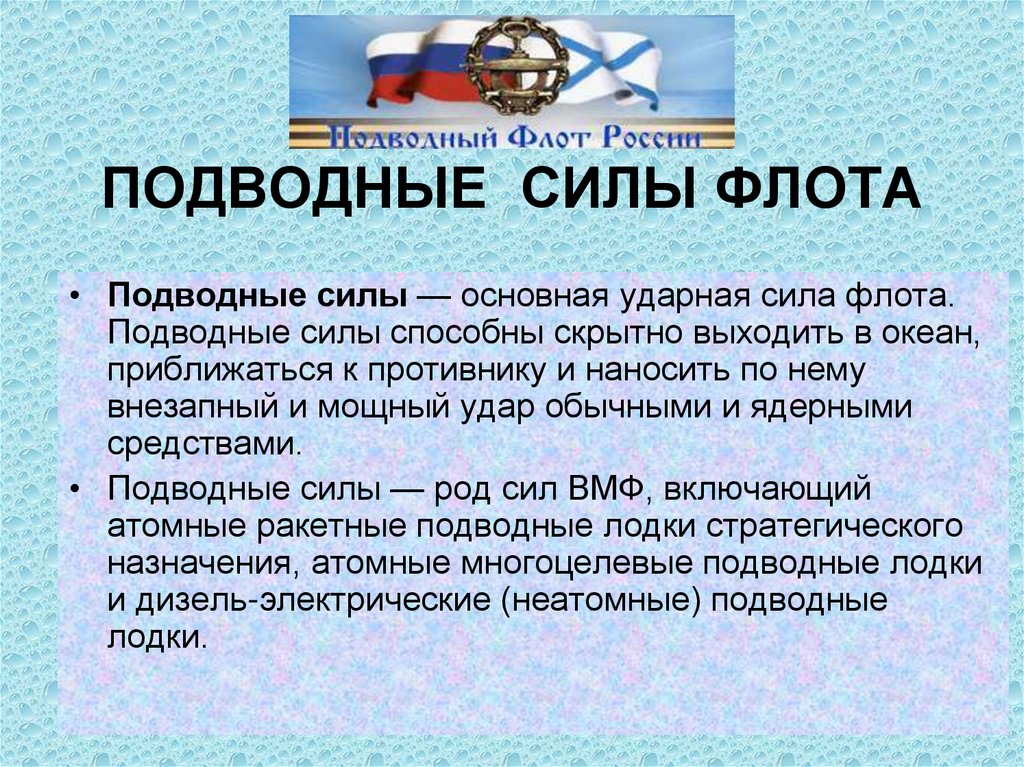 Подводный Флот России

ПОДВОДНЫЕ СИЛЫ ФЛОТА

• Подводные силы — основная ударная сила флота. Подводные силы способны скрытно выходить в океан, приближаться к противнику и наносить по нему внезапный и мощный удар обычными и ядерными средствами.

• Подводные силы — род сил ВМФ, включающий атомные ракетные подводные лодки стратегического назначения, атомные многоцелевые подводные лодки и дизель-электрические (неатомные) подводные лодки.